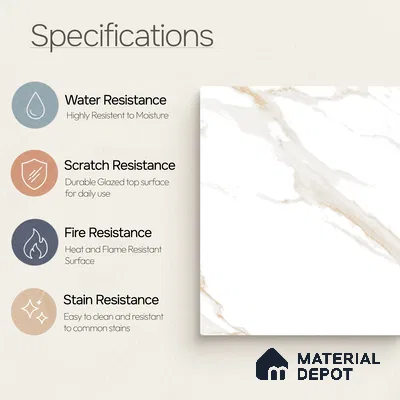 Specifications

Water Resistance
Highly Resistent to Moisture

Scratch Resistance
Durable Glazed top surface for daily use

Fire Resistance
Heat and Flame Resistant Surface

Stain Resistance
Easy to clean and resistant to common stains

MATERIAL DEPOT